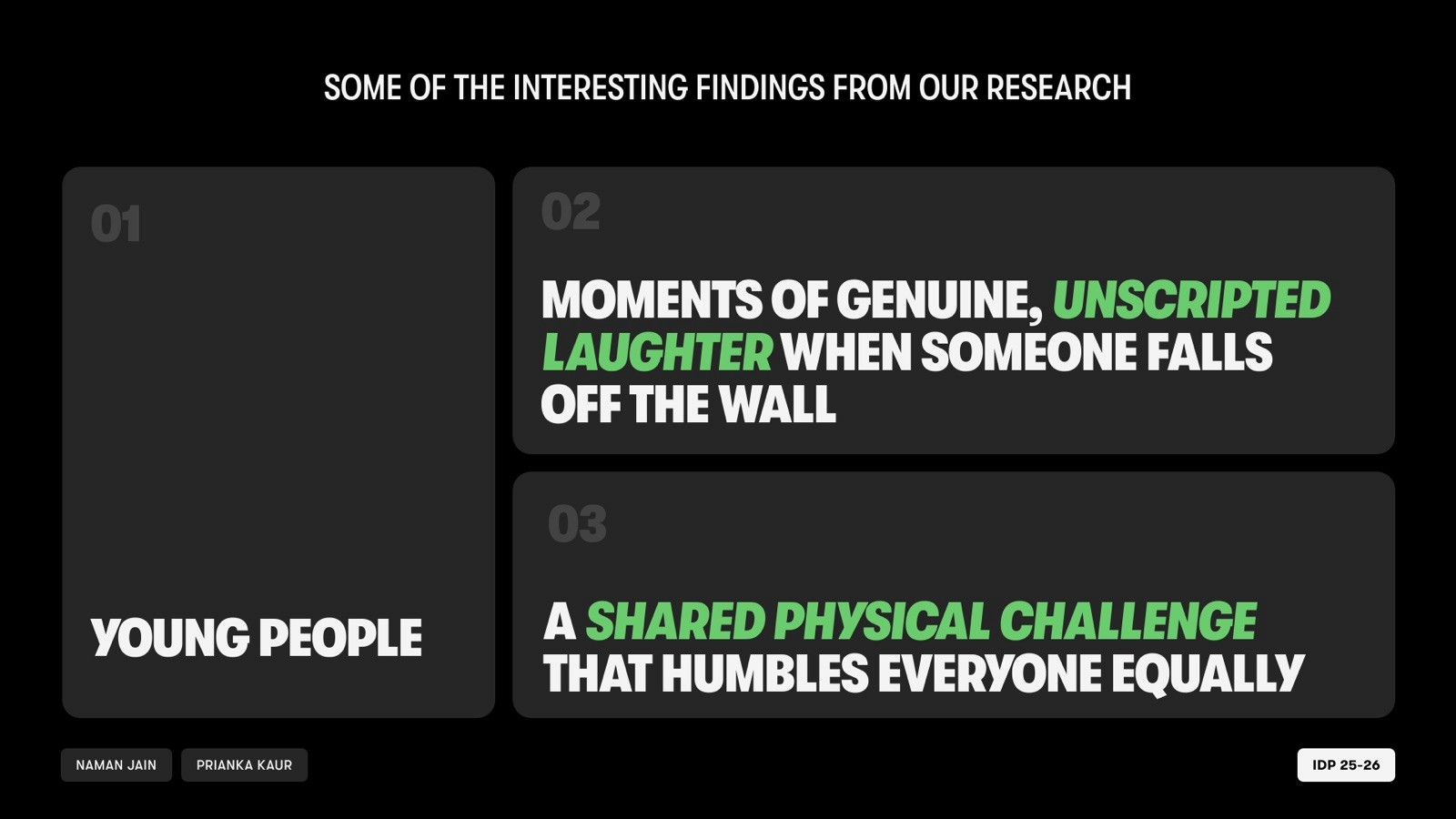 SOME OF THE INTERESTING FINDINGS FROM OUR RESEARCH

01

YOUNG PEOPLE

02

MOMENTS OF GENUINE, UNSCRIPTED LAUGHTER WHEN SOMEONE FALLS OFF THE WALL

03

A SHARED PHYSICAL CHALLENGE THAT HUMBLES EVERYONE EQUALLY

NAMAN JAIN

PRIANKA KAUR

IDP 25-26